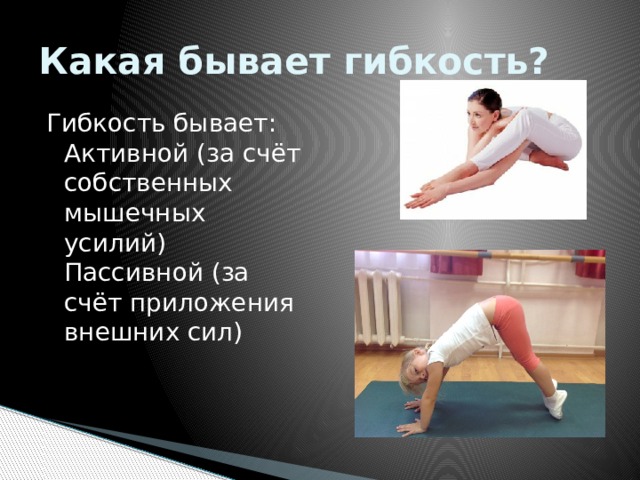 Какая бывает гибкость?

Гибкость бывает:

Активной (за счёт собственных мышечных усилий)

Пассивной (за счёт приложения внешних сил)